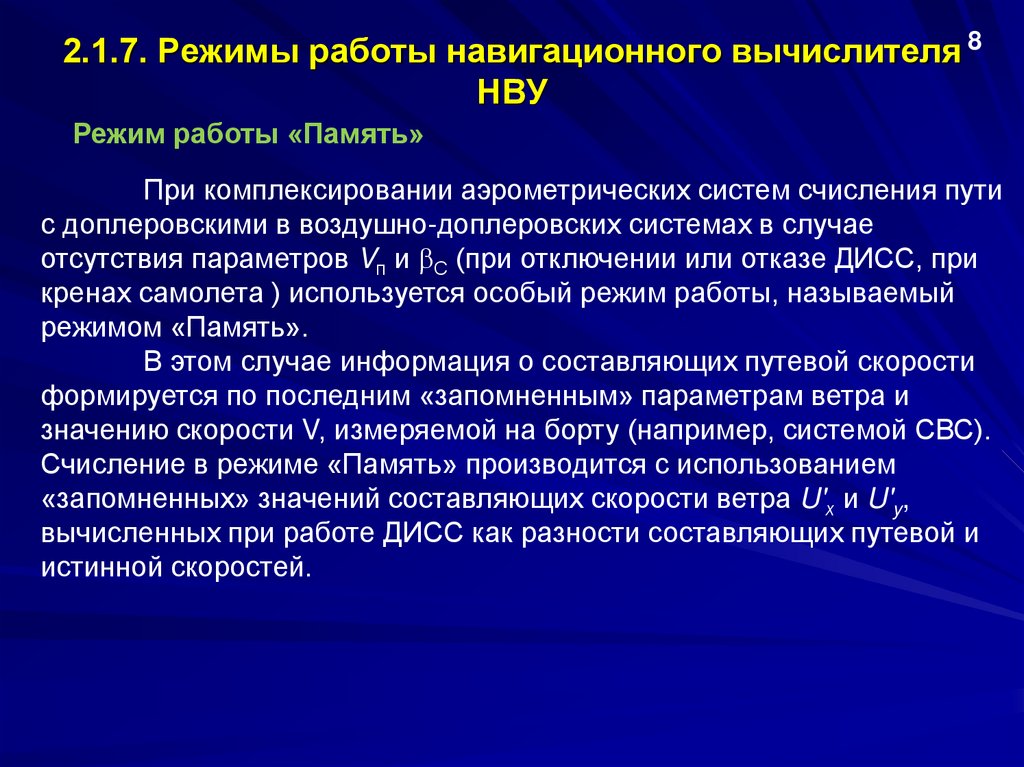 2.1.7. Режимы работы навигационного вычислителя НВУ

8

Режим работы «Память»

При комплексировании аэрометрических систем счисления пути с доплеровскими в воздушно-доплеровских системах в случае отсутствия параметров $V_п$ и $\beta_C$ (при отключении или отказе ДИСС, при кренах самолета ) используется особый режим работы, называемый режимом «Память».

В этом случае информация о составляющих путевой скорости формируется по последним «запомненным» параметрам ветра и значению скорости V, измеряемой на борту (например, системой СВС). Счисление в режиме «Память» производится с использованием «запомненных» значений составляющих скорости ветра $U'_x$ и $U'_y$, вычисленных при работе ДИСС как разности составляющих путевой и истинной скоростей.